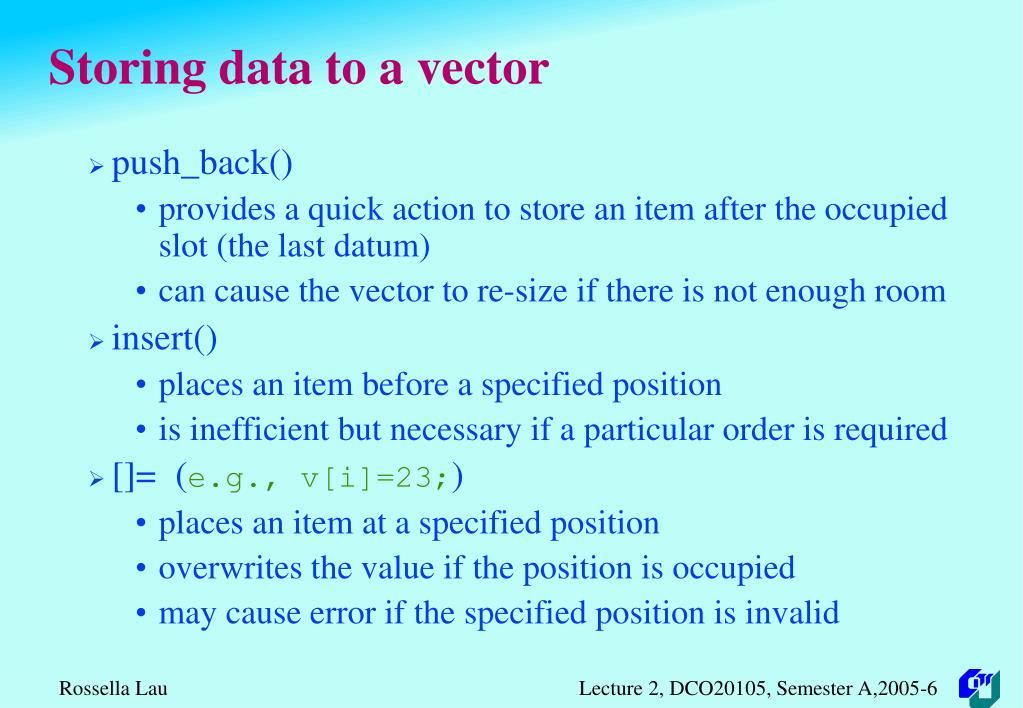 Storing data to a vector

➢ push_back()
• provides a quick action to store an item after the occupied slot (the last datum)
• can cause the vector to re-size if there is not enough room

➢ insert()
• places an item before a specified position
• is inefficient but necessary if a particular order is required

➢ []= (e.g., v[i]=23;)
• places an item at a specified position
• overwrites the value if the position is occupied
• may cause error if the specified position is invalid

Rossella Lau

Lecture 2, DCO20105, Semester A,2005-6